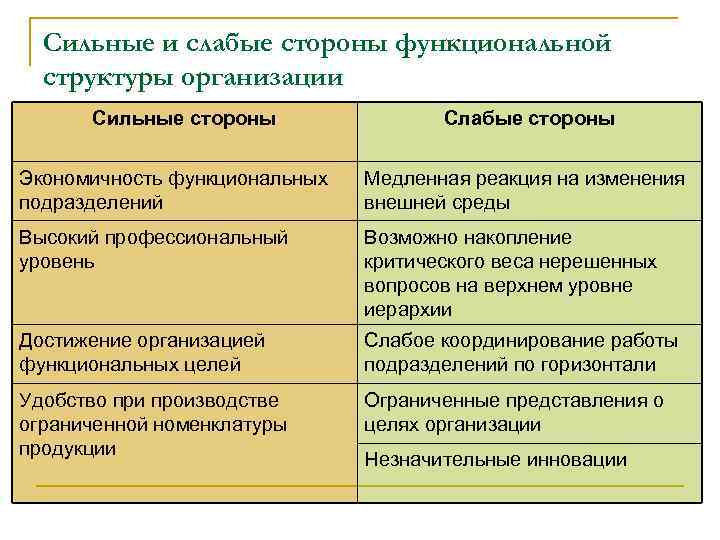 Сильные и слабые стороны функциональной структуры организации

| Сильные стороны | Слабые стороны |
|---|---|
| Экономичность функциональных подразделений | Медленная реакция на изменения внешней среды |
| Высокий профессиональный уровень | Возможно накопление критического веса нерешенных вопросов на верхнем уровне иерархии |
| Достижение организацией функциональных целей | Слабое координирование работы подразделений по горизонтали |
| Удобство при производстве ограниченной номенклатуры продукции | Ограниченные представления о целях организации |
| | Незначительные инновации |